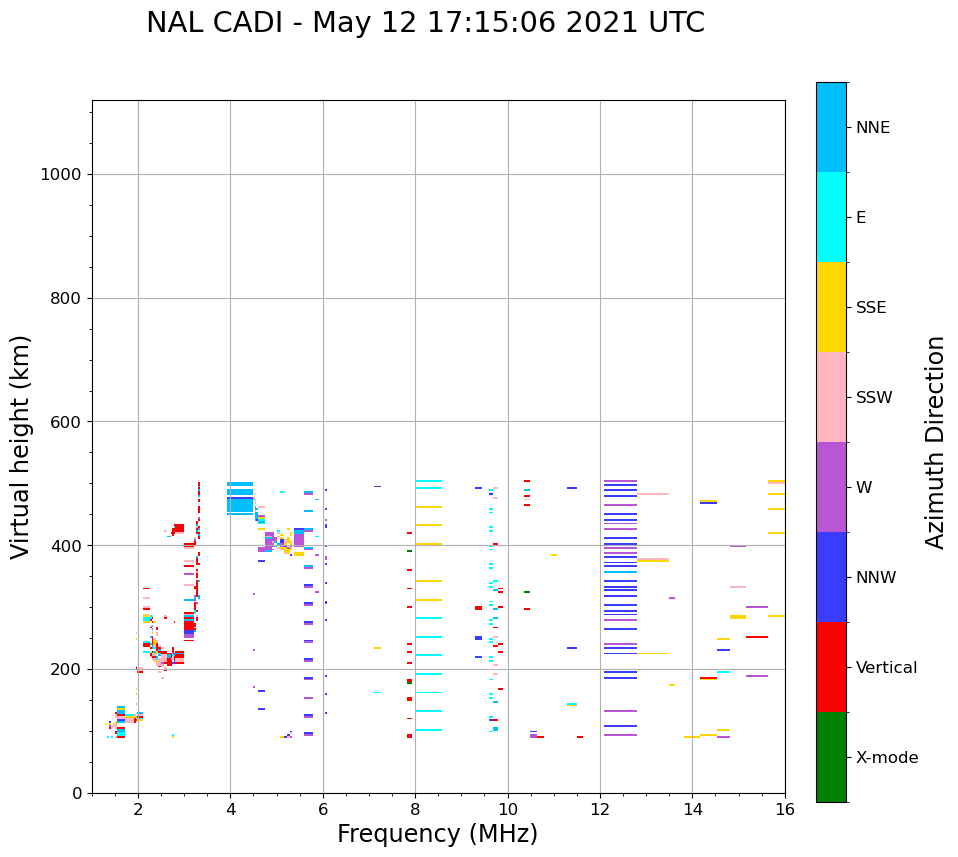 NAL CADI - May 12 17:15:06 2021 UTC

Virtual height (km)

1000
800
600
400
200
0

2
4
6
8
10
12
14
16

Frequency (MHz)

NNE
E
SSE
SSW
W
NNW
Vertical
X-mode

Azimuth Direction